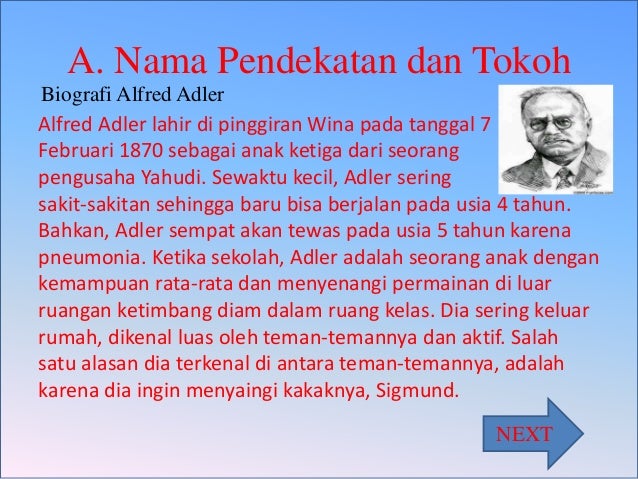 A. Nama Pendekatan dan Tokoh

Biografi Alfred Adler

Alfred Adler lahir di pinggiran Wina pada tanggal 7 Februari 1870 sebagai anak ketiga dari seorang pengusaha Yahudi. Sewaktu kecil, Adler sering sakit-sakitan sehingga baru bisa berjalan pada usia 4 tahun. Bahkan, Adler sempat akan tewas pada usia 5 tahun karena pneumonia. Ketika sekolah, Adler adalah seorang anak dengan kemampuan rata-rata dan menyenangi permainan di luar ruangan ketimbang diam dalam ruang kelas. Dia sering keluar rumah, dikenal luas oleh teman-temannya dan aktif. Salah satu alasan dia terkenal di antara teman-temannya, adalah karena dia ingin menyaingi kakaknya, Sigmund.

NEXT